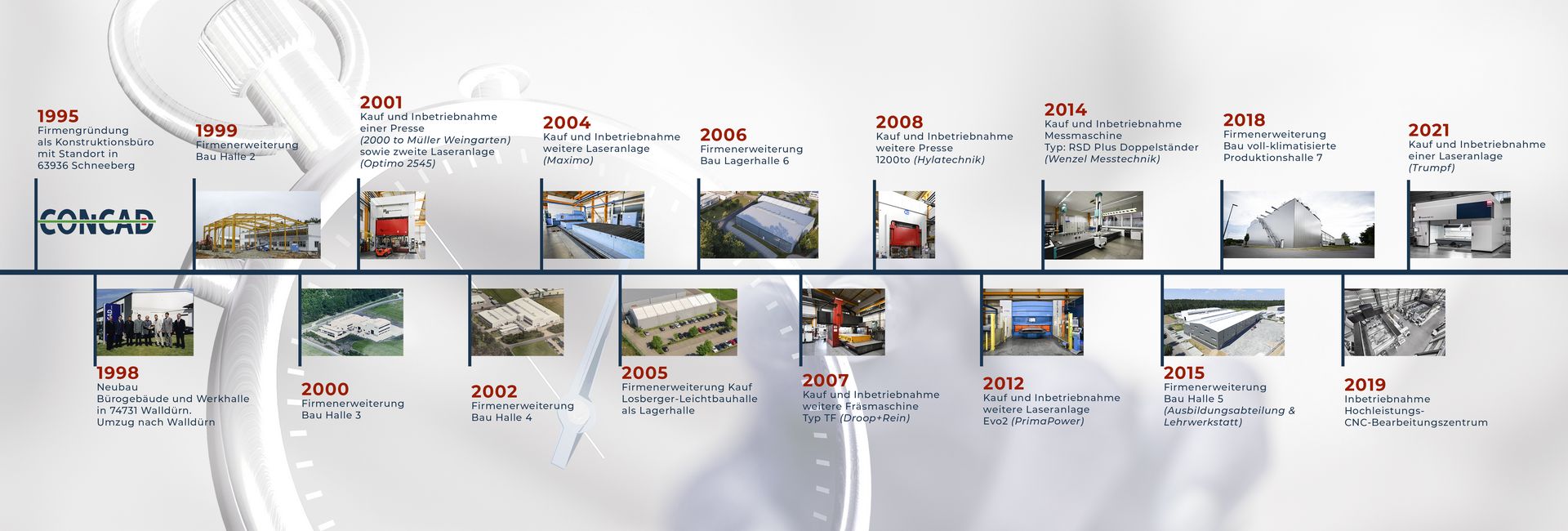 1995
Firmengründung als Konstruktionsbüro mit Standort in 63936 Schneeberg

CONCAD

1999
Firmenerweiterung Bau Halle 2

2001
Kauf und Inbetriebnahme einer Presse (2000 to Müller Weingarten) sowie zweite Laseranlage (Optimo 2545)

2004
Kauf und Inbetriebnahme weitere Laseranlage (Maximo)

2006
Firmenerweiterung Bau Lagerhalle 6

2008
Kauf und Inbetriebnahme weitere Presse 1200to (Hylatechnik)

2014
Kauf und Inbetriebnahme Messmaschine Typ: RSD Plus Doppelständer (Wenzel Messtechnik)

2018
Firmenerweiterung Bau voll-klimatisierte Produktionshalle 7

2021
Kauf und Inbetriebnahme einer Laseranlage (Trumpf)

1998
Neubau Bürogebäude und Werkhalle in 74731 Walldürn. Umzug nach Walldürn

2000
Firmenerweiterung Bau Halle 3

2002
Firmenerweiterung Bau Halle 4

2005
Firmenerweiterung Kauf Losberger-Leichtbauhalle als Lagerhalle

2007
Kauf und Inbetriebnahme weitere Fräsmaschine Typ TF (Droop+Rein)

2012
Kauf und Inbetriebnahme weitere Laseranlage Evo2 (PrimaPower)

2015
Firmenerweiterung Bau Halle 5 (Ausbildungsabteilung & Lehrwerkstatt)

2019
Inbetriebnahme Hochleistungs-CNC-Bearbeitungszentrum